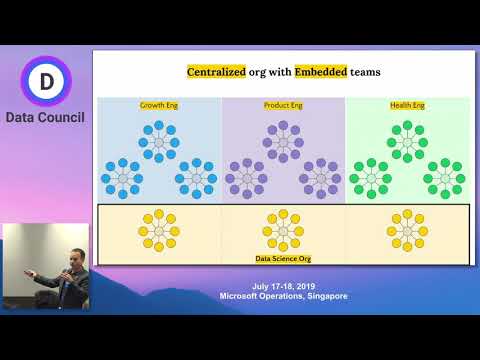 D
Data Council

Centralized org with Embedded teams

Growth Eng

Product Eng

Health Eng

Data Science Org

July 17-18, 2019
Microsoft Operations, Singapore